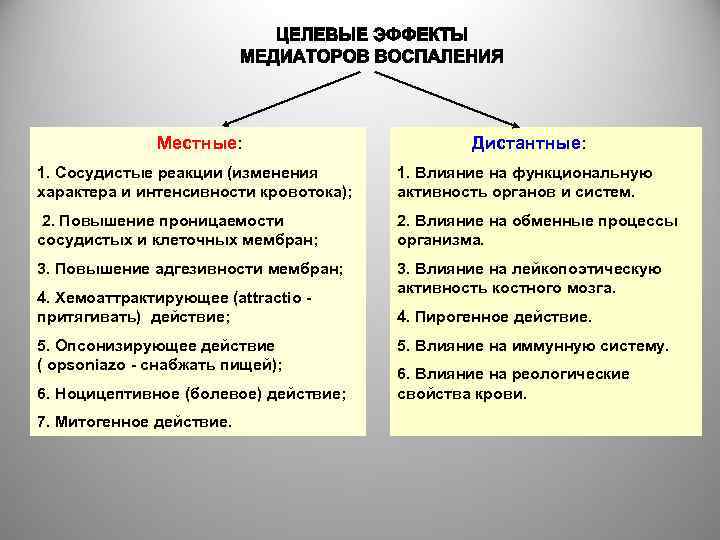 ЦЕЛЕВЫЕ ЭФФЕКТЫ
МЕДИАТОРОВ ВОСПАЛЕНИЯ

Местные:

1. Сосудистые реакции (изменения характера и интенсивности кровотока);

2. Повышение проницаемости сосудистых и клеточных мембран;

3. Повышение адгезивности мембран;

4. Хемоаттрактирующее (attractio - притягивать) действие;

5. Опсонизирующее действие ( opsoniazo - снабжать пищей);

6. Ноцицептивное (болевое) действие;

7. Митогенное действие.

Дистантные:

1. Влияние на функциональную активность органов и систем.

2. Влияние на обменные процессы организма.

3. Влияние на лейкопоэтическую активность костного мозга.

4. Пирогенное действие.

5. Влияние на иммунную систему.

6. Влияние на реологические свойства крови.